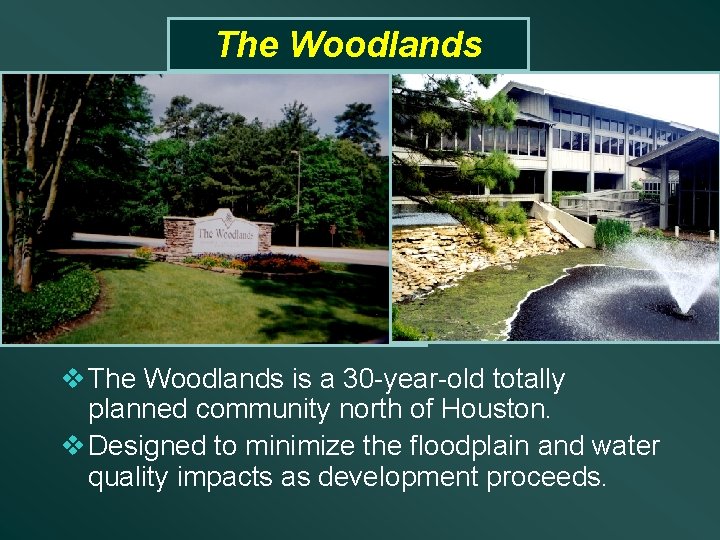 The Woodlands

The Woodlands

❖ The Woodlands is a 30-year-old totally planned community north of Houston.

❖ Designed to minimize the floodplain and water quality impacts as development proceeds.